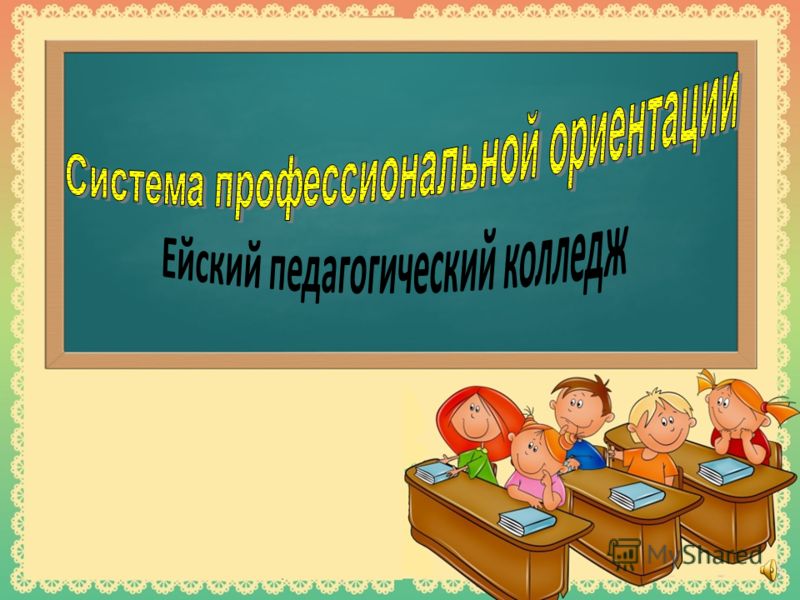 Система профессиональной ориентации

Ейский педагогический колледж

MyShared